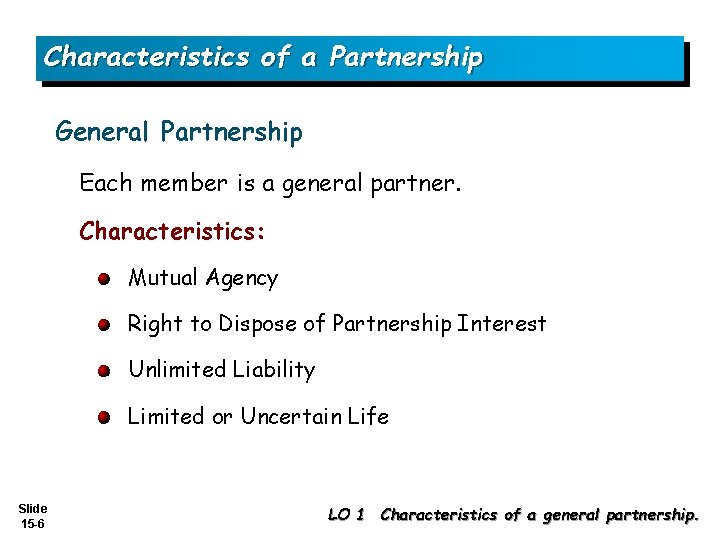 Characteristics of a Partnership

General Partnership

Each member is a general partner.

Characteristics:

• Mutual Agency

• Right to Dispose of Partnership Interest

• Unlimited Liability

• Limited or Uncertain Life

Slide
15-6

LO 1 Characteristics of a general partnership.